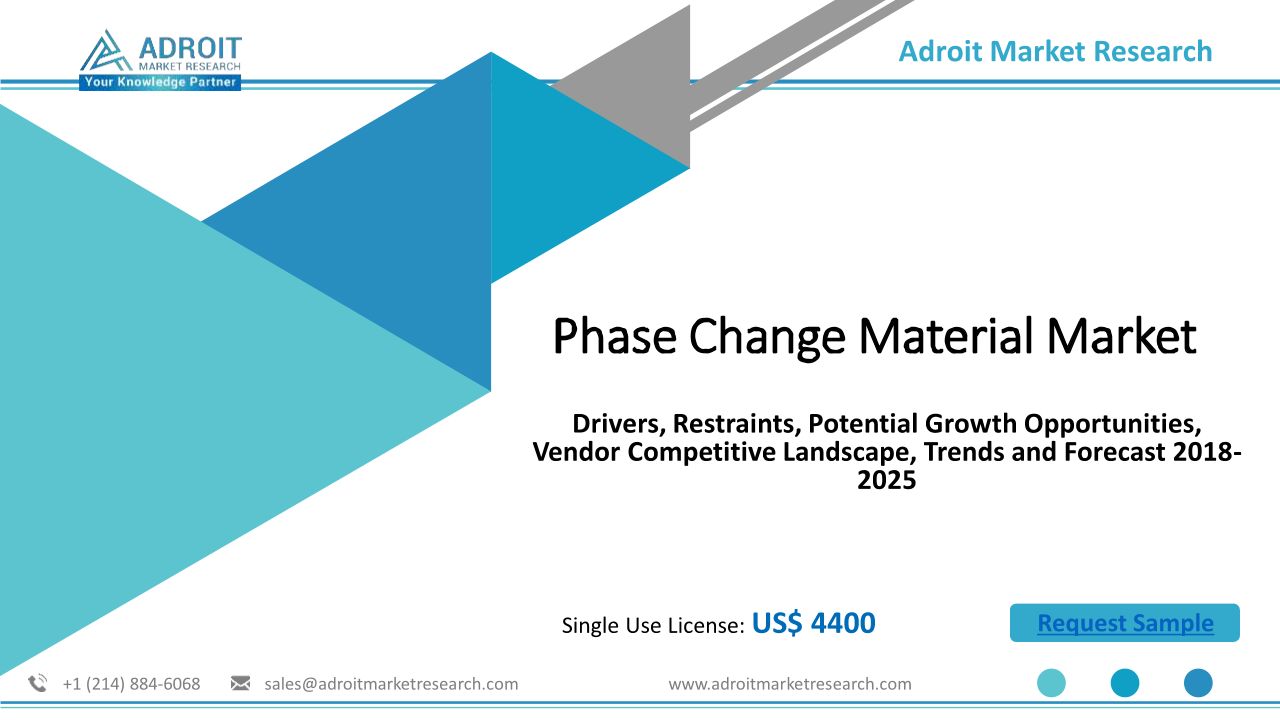 ADROIT
MARKET RESEARCH
Your Knowledge Partner

Adroit Market Research

Phase Change Material Market

Drivers, Restraints, Potential Growth Opportunities, Vendor Competitive Landscape, Trends and Forecast 2018-2025

Single Use License: US$ 4400

Request Sample

+1 (214) 884-6068 sales@adroitmarketresearch.com www.adroitmarketresearch.com